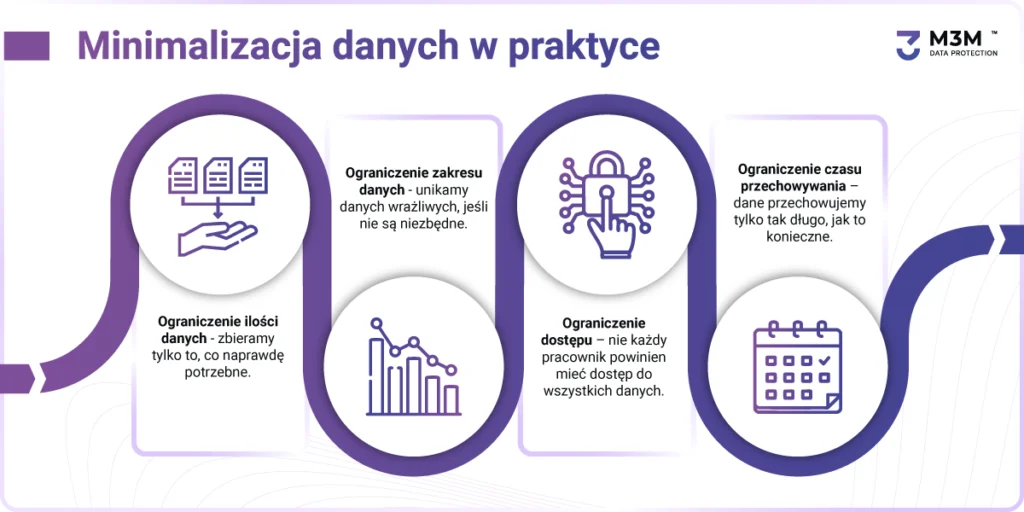 Minimalizacja danych w praktyce

M3M ™
DATA PROTECTION

Ograniczenie ilości danych - zbieramy tylko to, co naprawdę potrzebne.

Ograniczenie zakresu danych - unikamy danych wrażliwych, jeśli nie są niezbędne.

Ograniczenie dostępu – nie każdy pracownik powinien mieć dostęp do wszystkich danych.

Ograniczenie czasu przechowywania – dane przechowujemy tylko tak długo, jak to konieczne.